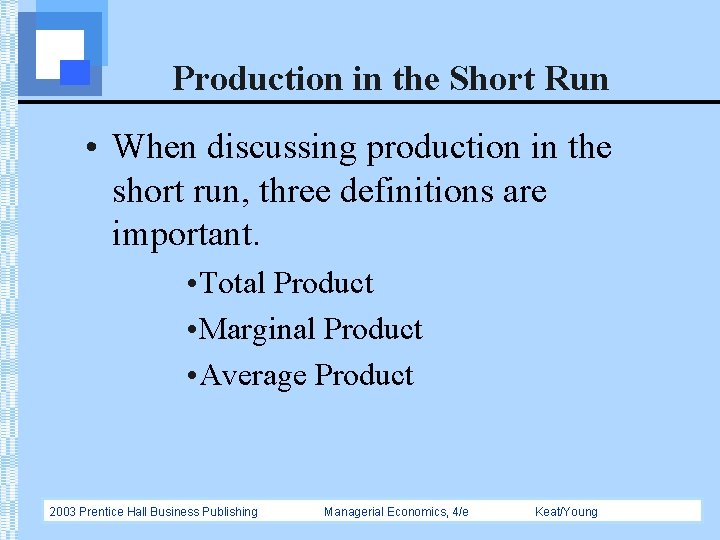 Production in the Short Run

• When discussing production in the short run, three definitions are important.

•Total Product

•Marginal Product

•Average Product

2003 Prentice Hall Business Publishing Managerial Economics, 4/e Keat/Young